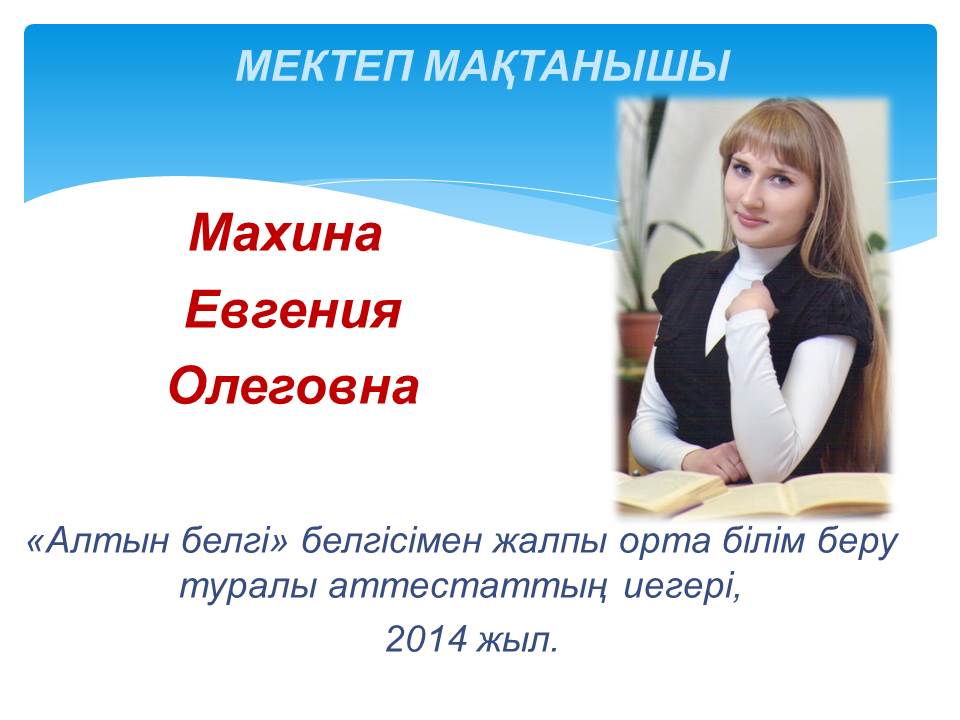 МЕКТЕП МАҚТАНЫШЫ

Махина
Евгения
Олеговна

«Алтын белгі» белгісімен жалпы орта білім беру туралы аттестаттың иегері,
2014 жыл.